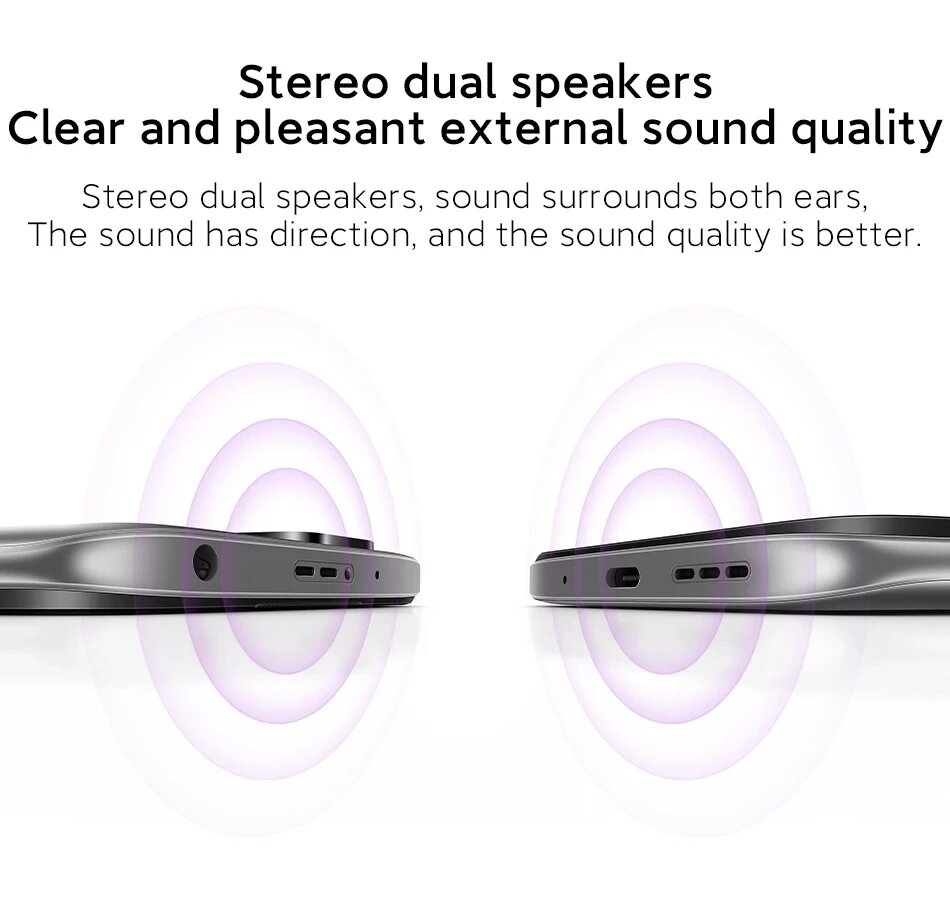 Stereo dual speakers
Clear and pleasant external sound quality

Stereo dual speakers, sound surrounds both ears,
The sound has direction, and the sound quality is better.